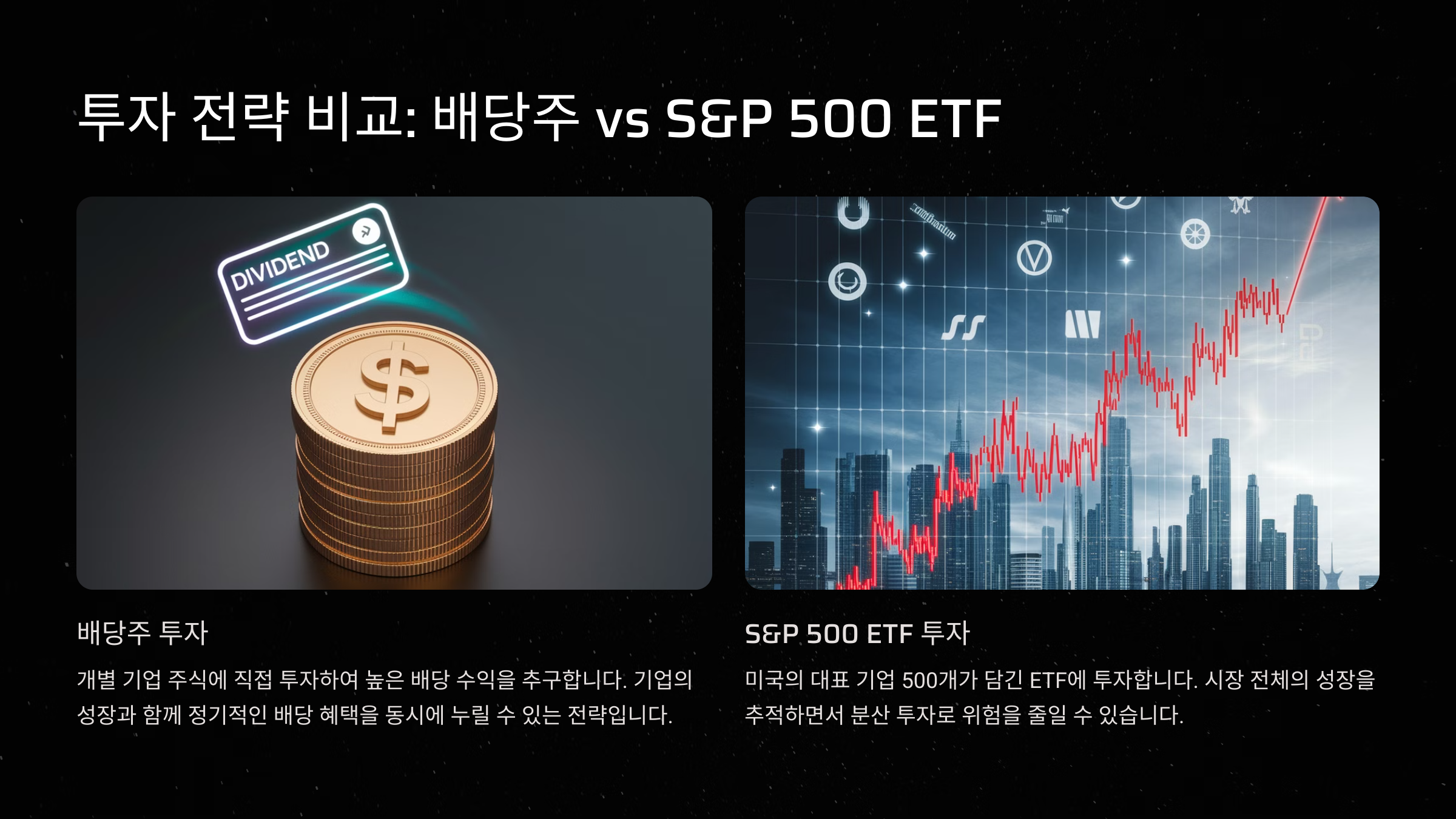 투자 전략 비교: 배당주 vs S&P 500 ETF

DIVIDEND

$

배당주 투자

개별 기업 주식에 직접 투자하여 높은 배당 수익을 추구합니다. 기업의 성장과 함께 정기적인 배당 혜택을 동시에 누릴 수 있는 전략입니다.

S&P 500 ETF 투자

미국의 대표 기업 500개가 담긴 ETF에 투자합니다. 시장 전체의 성장을 추적하면서 분산 투자로 위험을 줄일 수 있습니다.